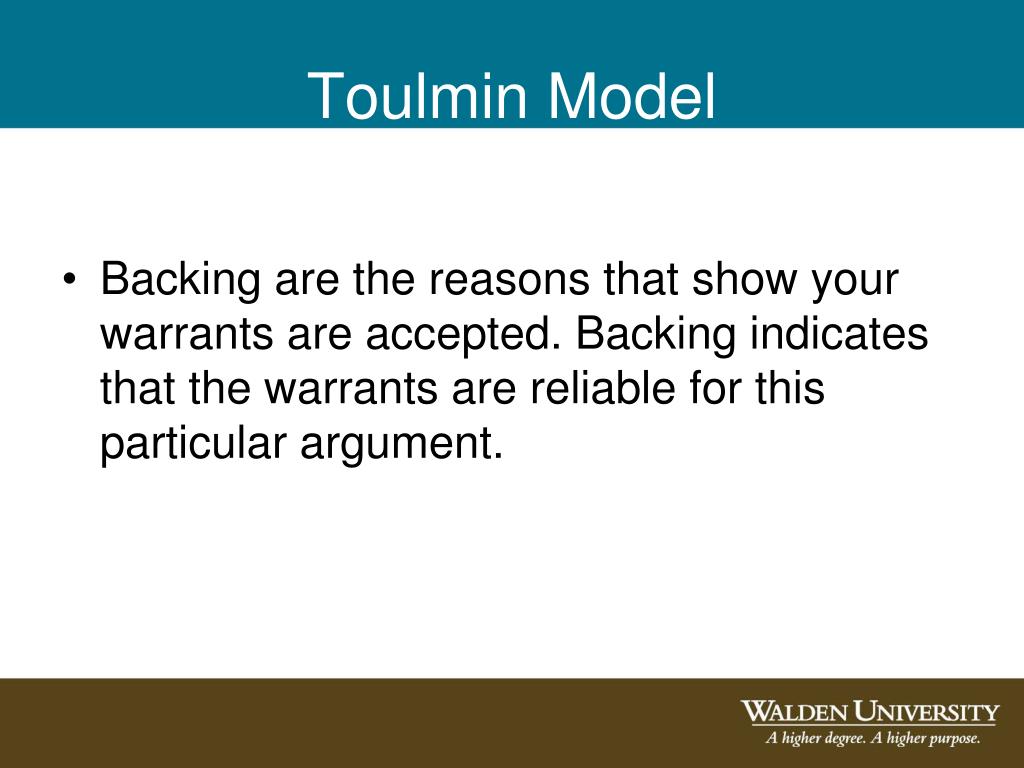 Toulmin Model

• Backing are the reasons that show your warrants are accepted. Backing indicates that the warrants are reliable for this particular argument.

WALDEN UNIVERSITY
A higher degree. A higher purpose.